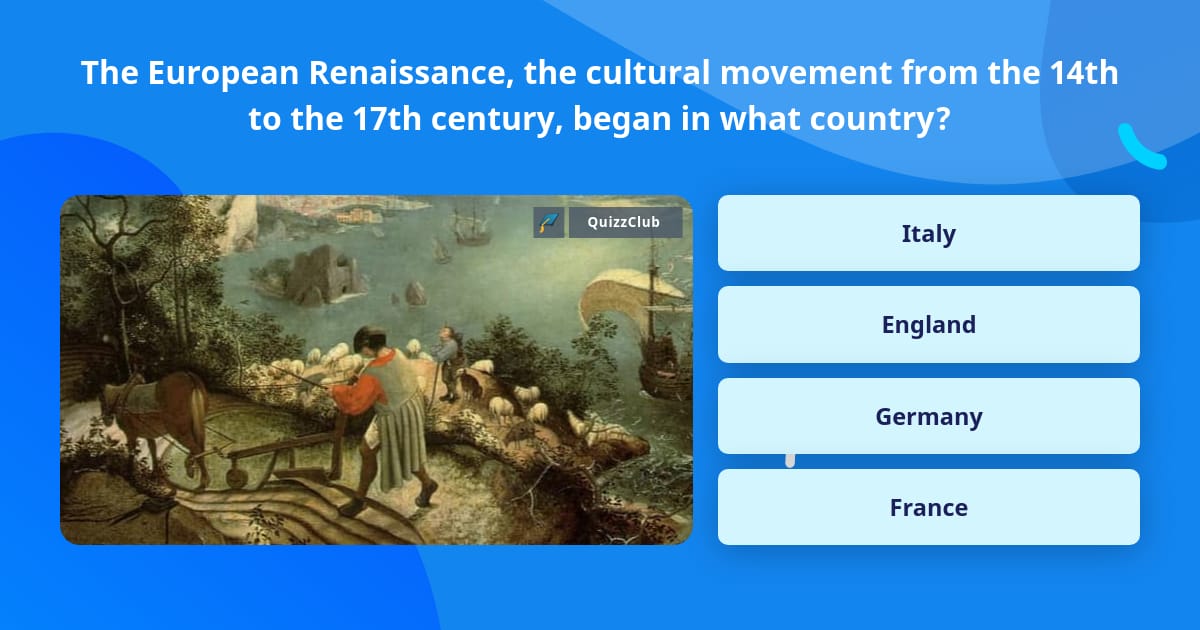 The European Renaissance, the cultural movement from the 14th to the 17th century, began in what country?

QuizzClub

Italy

England

Germany

France